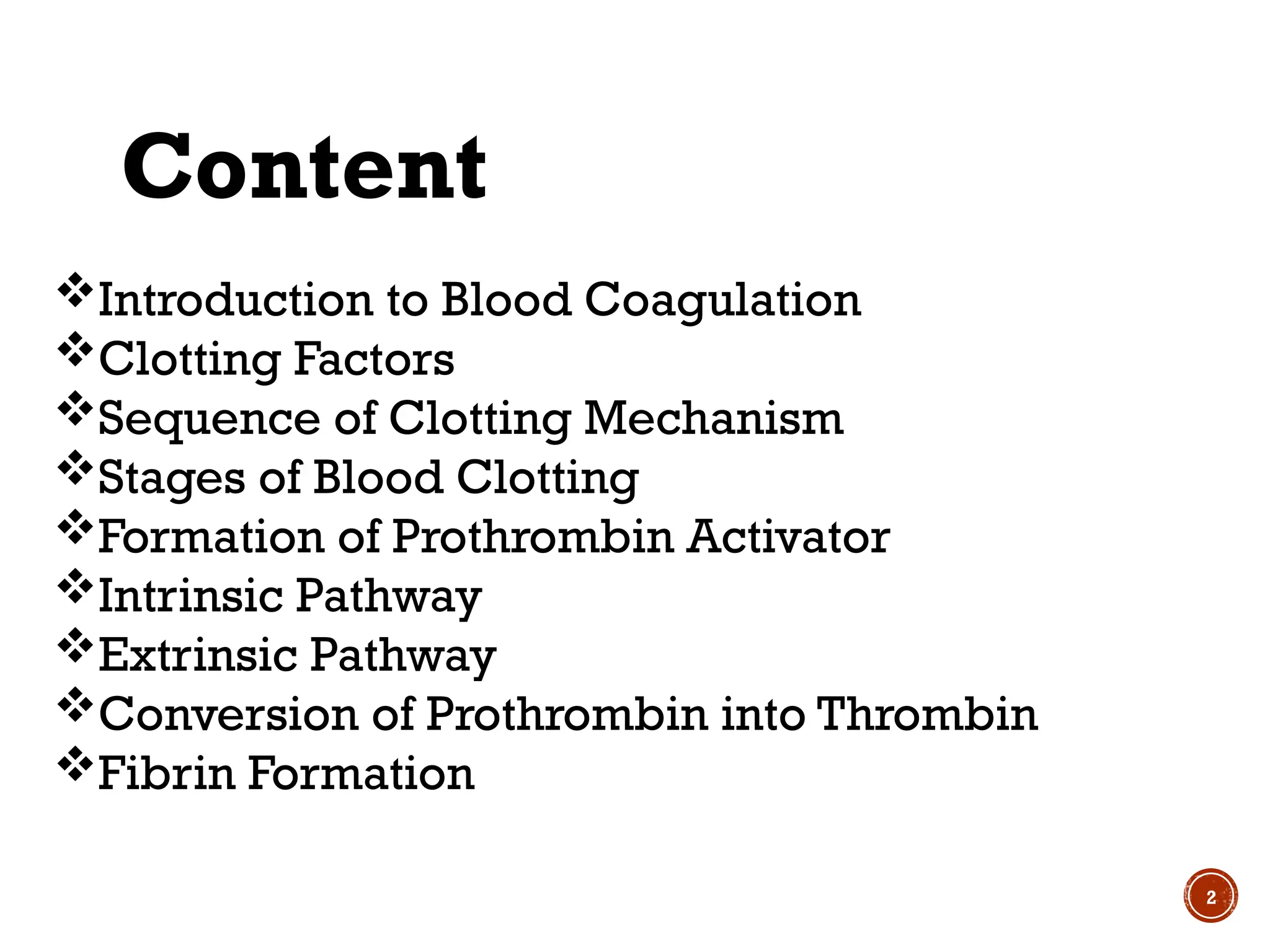 Content

❖Introduction to Blood Coagulation
❖Clotting Factors
❖Sequence of Clotting Mechanism
❖Stages of Blood Clotting
❖Formation of Prothrombin Activator
❖Intrinsic Pathway
❖Extrinsic Pathway
❖Conversion of Prothrombin into Thrombin
❖Fibrin Formation

2